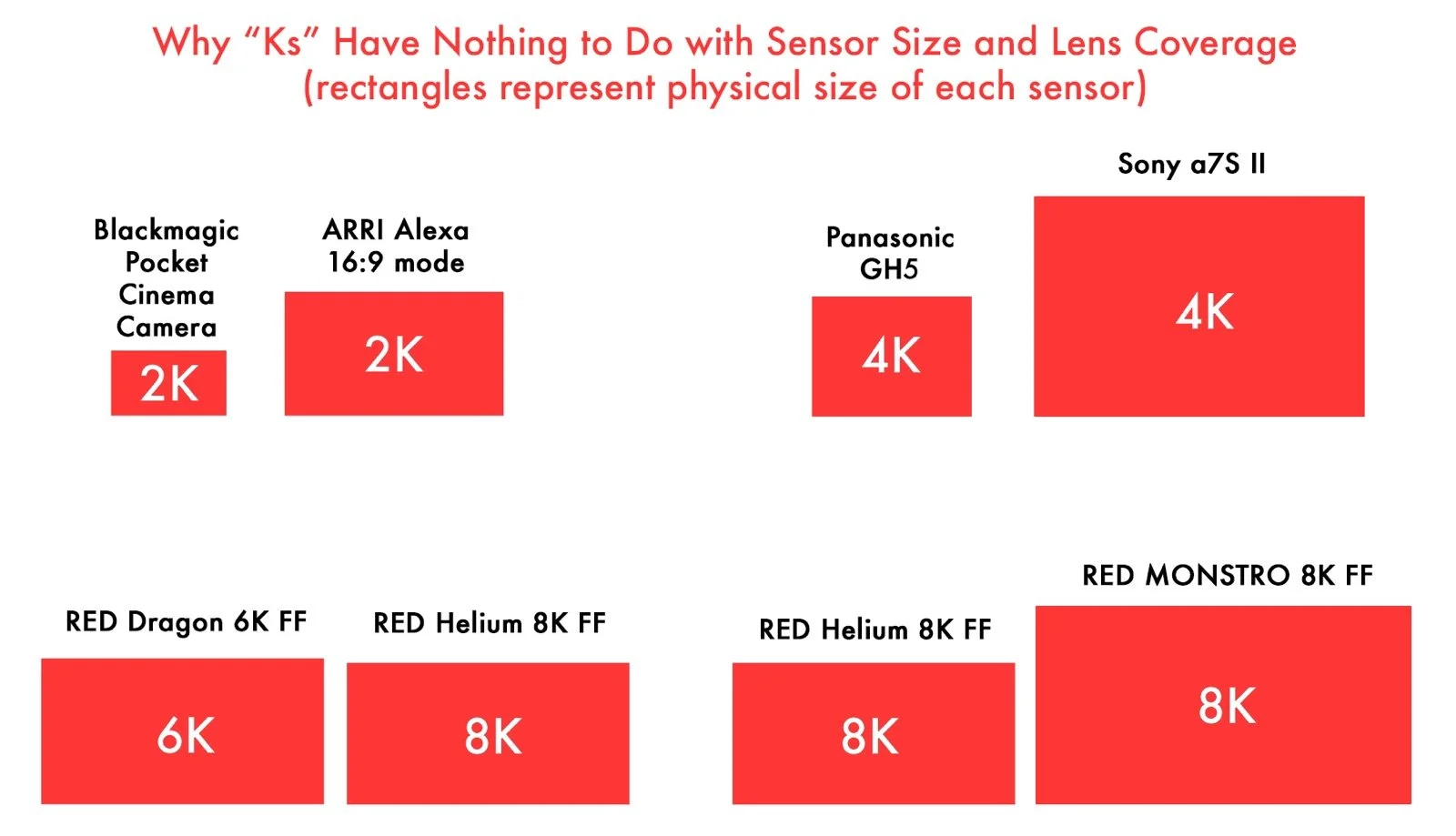 Why “Ks” Have Nothing to Do with Sensor Size and Lens Coverage
(rectangles represent physical size of each sensor)

Blackmagic Pocket Cinema Camera
2K

ARRI Alexa 16:9 mode
2K

Panasonic GH5
4K

Sony a7S II
4K

RED Dragon 6K FF
6K

RED Helium 8K FF
8K

RED Helium 8K FF
8K

RED MONSTRO 8K FF
8K